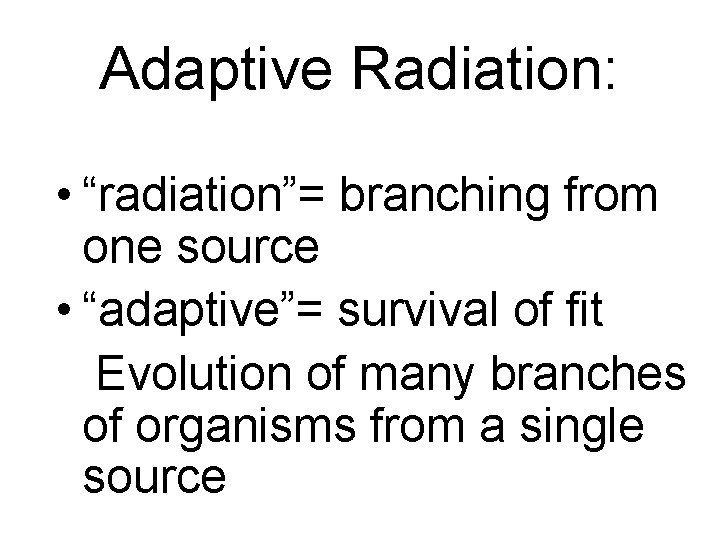 Adaptive Radiation:

• “radiation”= branching from one source
• “adaptive”= survival of fit

Evolution of many branches of organisms from a single source